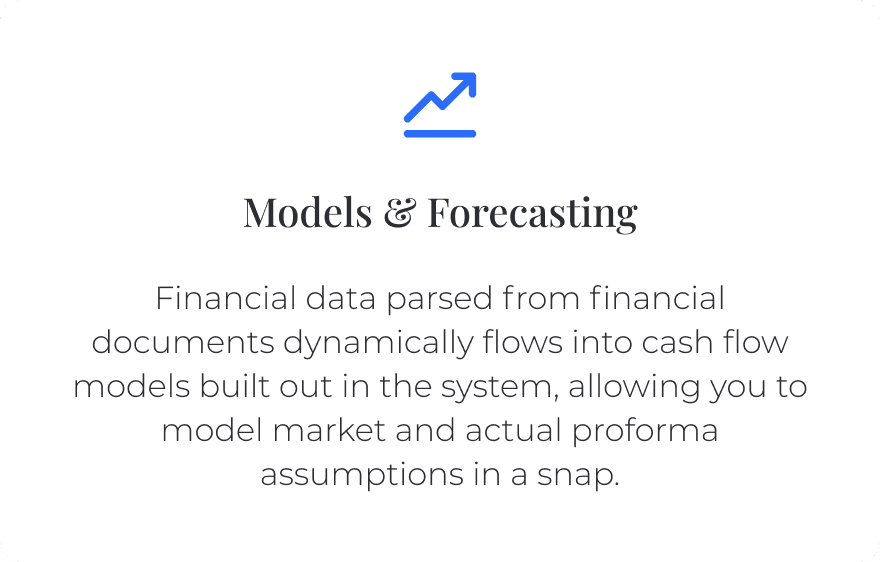 Models & Forecasting

Financial data parsed from financial documents dynamically flows into cash flow models built out in the system, allowing you to model market and actual proforma assumptions in a snap.